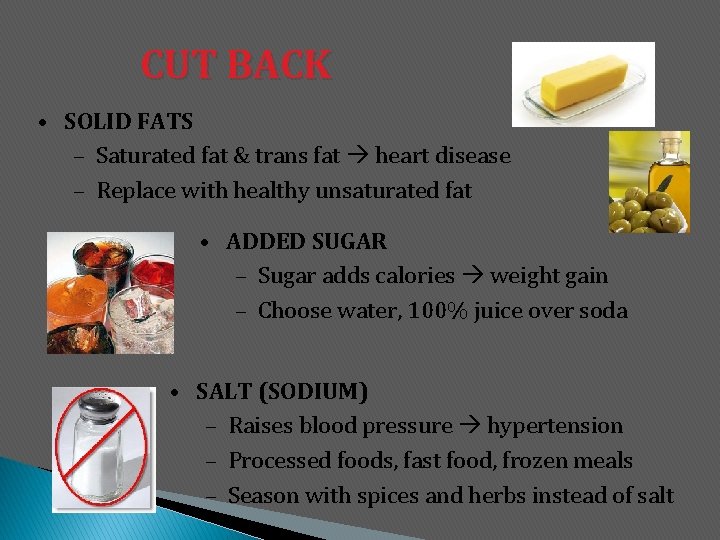 CUT BACK

• SOLID FATS
– Saturated fat & trans fat → heart disease
– Replace with healthy unsaturated fat

• ADDED SUGAR
– Sugar adds calories → weight gain
– Choose water, 100% juice over soda

• SALT (SODIUM)
– Raises blood pressure → hypertension
– Processed foods, fast food, frozen meals
– Season with spices and herbs instead of salt